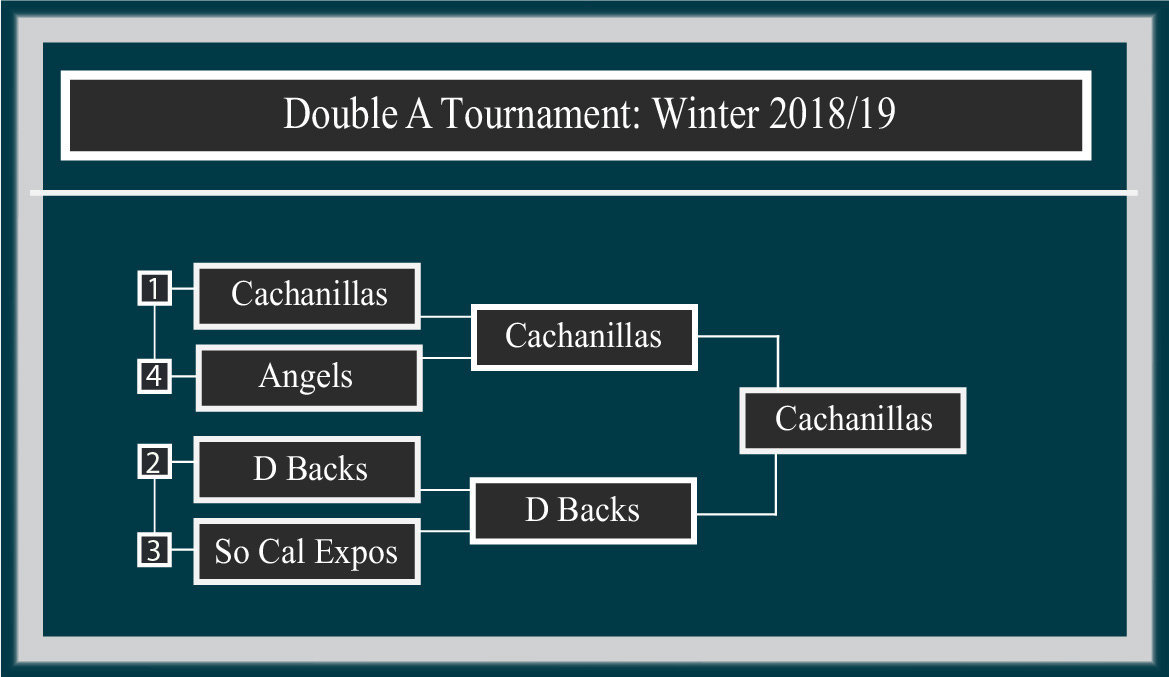 Double A Tournament: Winter 2018/19

1 Cachanillas
4 Angels
2 D Backs
3 So Cal Expos

Cachanillas
D Backs

Cachanillas